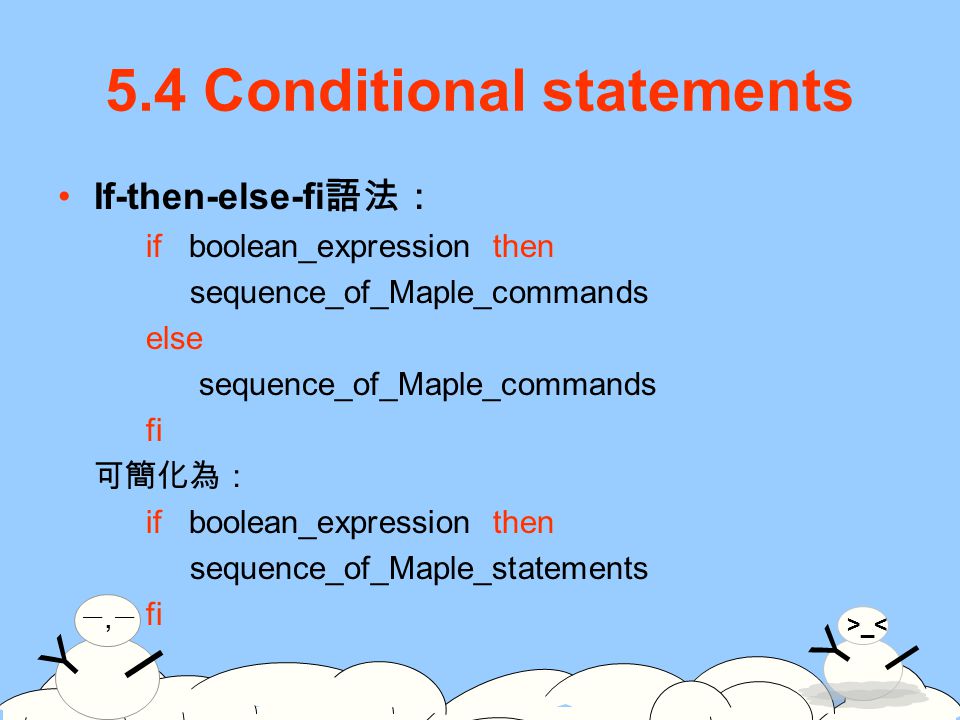 5.4 Conditional statements

• If-then-else-fi語法：

if boolean_expression then
sequence_of_Maple_commands
else
sequence_of_Maple_commands
fi

可簡化為：

if boolean_expression then
sequence_of_Maple_statements
fi